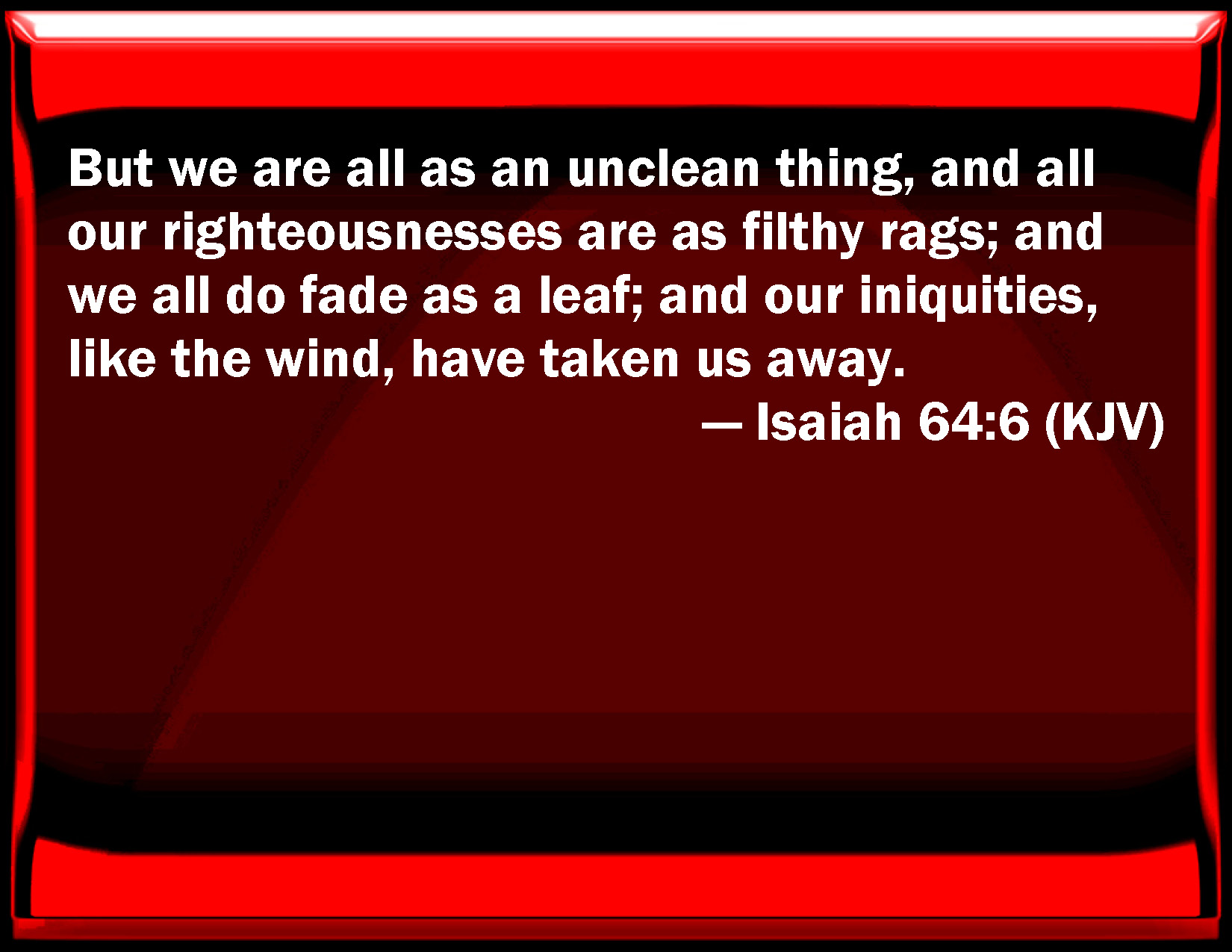 But we are all as an unclean thing, and all our righteousnesses are as filthy rags; and we all do fade as a leaf; and our iniquities, like the wind, have taken us away.

— Isaiah 64:6 (KJV)